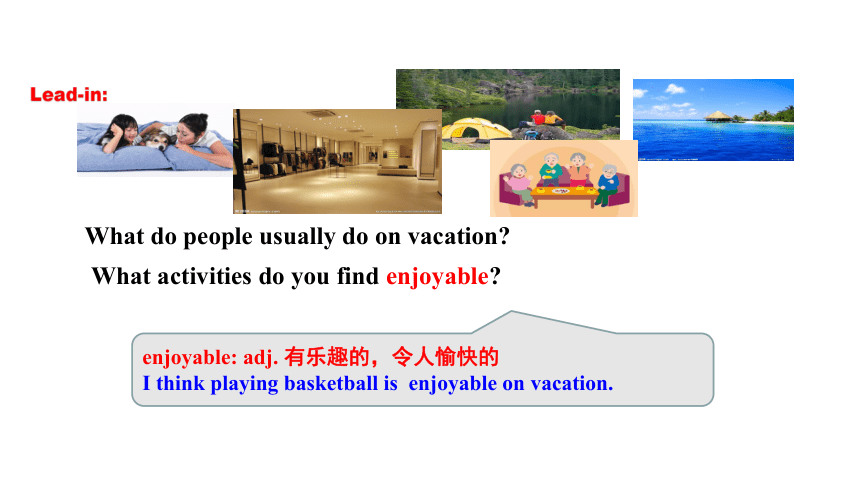 Lead-in:

What do people usually do on vacation?

What activities do you find enjoyable?

enjoyable: adj. 有乐趣的，令人愉快的
I think playing basketball is enjoyable on vacation.